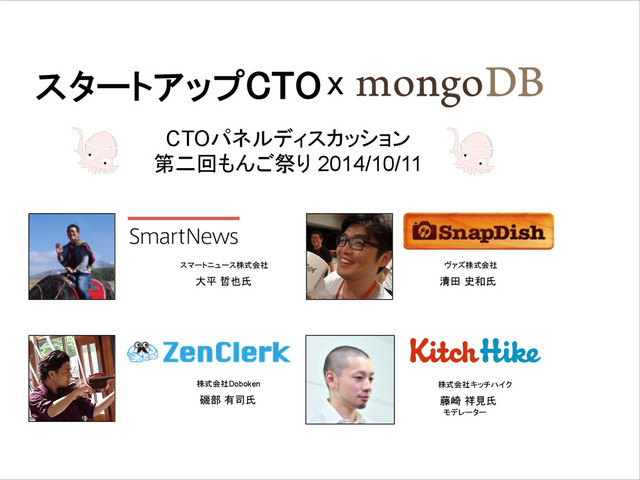 スタートアップCTO x mongoDB

CTOパネルディスカッション
第二回もんご祭り 2014/10/11

SmartNews
スマートニュース株式会社
大平 哲也氏

SnapDish
ヴァズ株式会社
清田 史和氏

ZenClerk
株式会社Doboken
磯部 有司氏

KitchHike
株式会社キッチハイク
藤崎 祥見氏
モデレーター